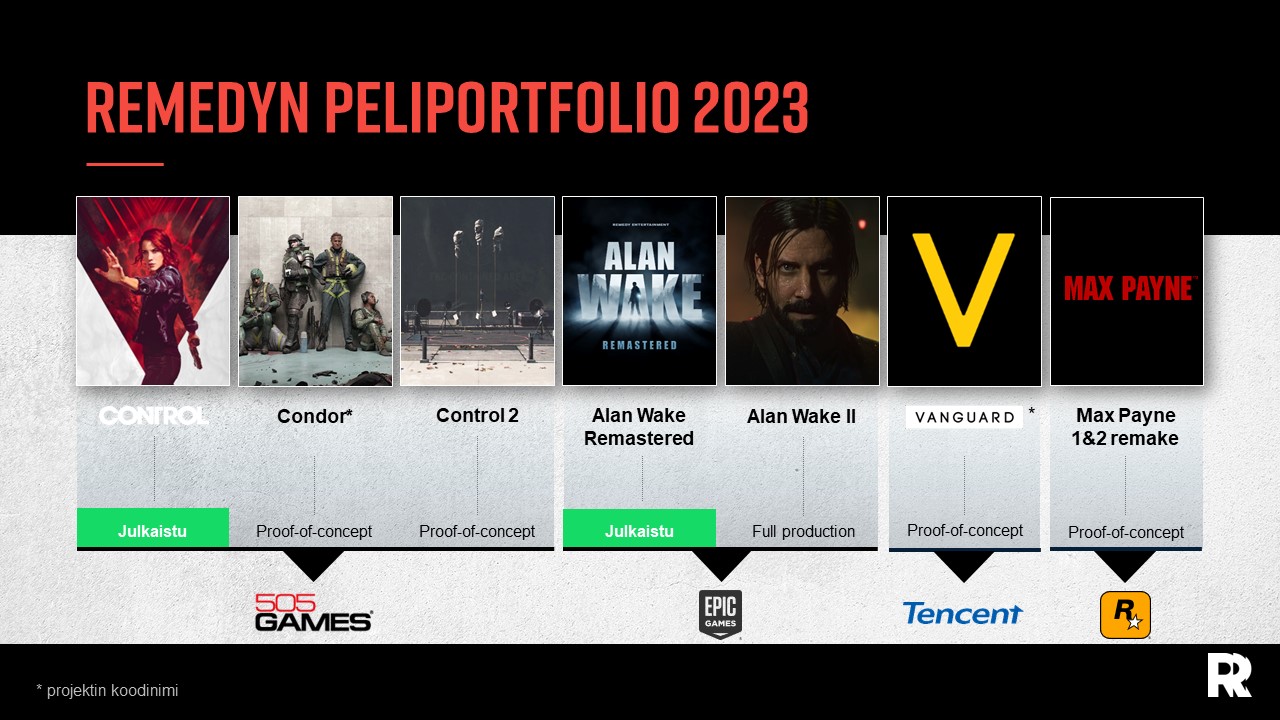 REMEDYN PELIPORTFOLIO 2023

REMEDY ENTERTAINMENT
ALAN WAKE
REMASTERED

V

MAX PAYNE

CONTROL
Julkaistu

Condor*
Proof-of-concept

Control 2
Proof-of-concept

Alan Wake Remastered
Julkaistu

Alan Wake II
Full production

VANGUARD *
Proof-of-concept

Max Payne 1&2 remake
Proof-of-concept

505 GAMES

EPIC GAMES

Tencent

R

* projektin koodinimi

R